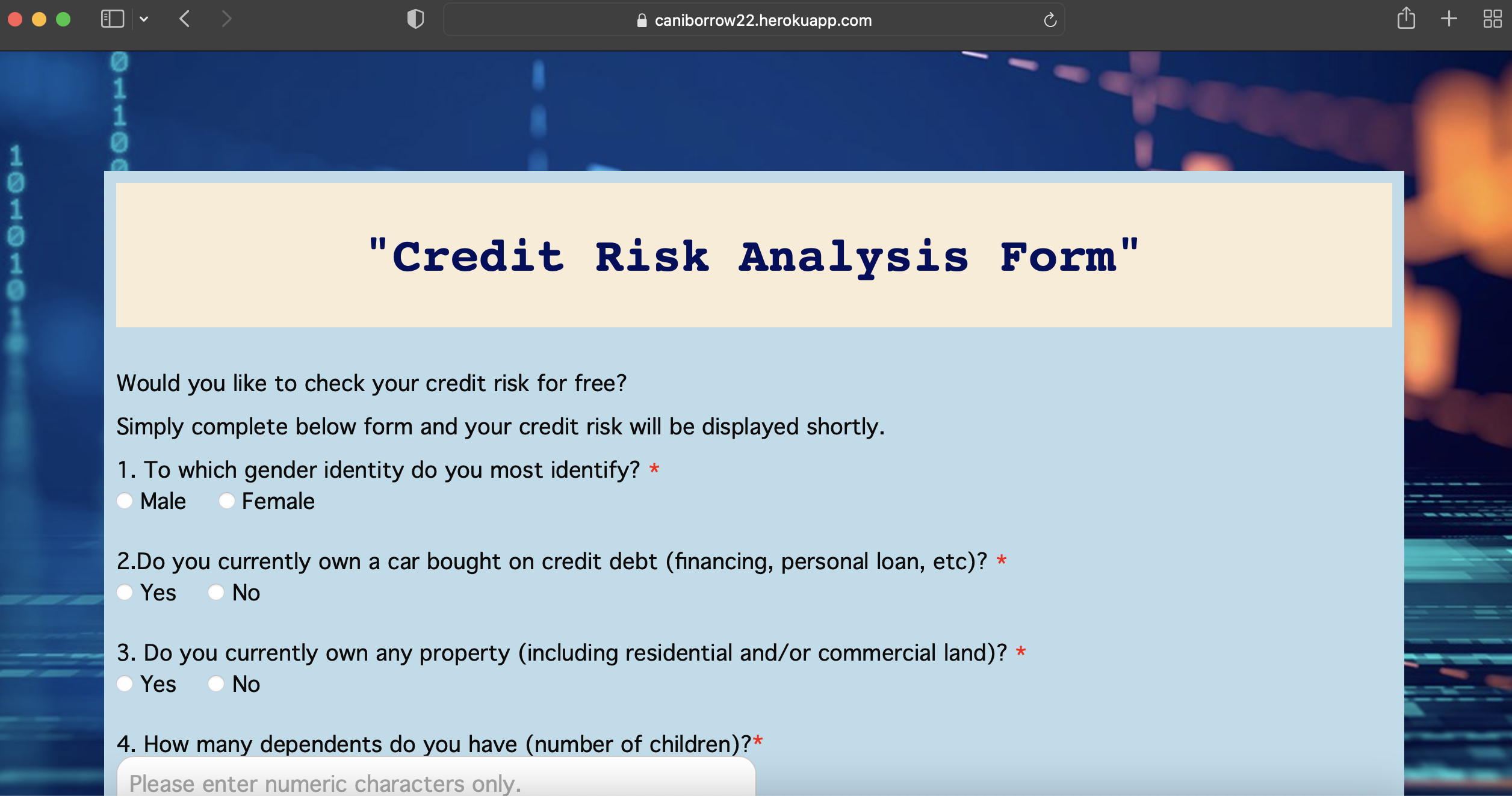 caniborrow22.herokuapp.com

"Credit Risk Analysis Form"

Would you like to check your credit risk for free?

Simply complete below form and your credit risk will be displayed shortly.

1. To which gender identity do you most identify? *
Male Female

2.Do you currently own a car bought on credit debt (financing, personal loan, etc)? *
Yes No

3. Do you currently own any property (including residential and/or commercial land)? *
Yes No

4. How many dependents do you have (number of children)?*
Please enter numeric characters only.